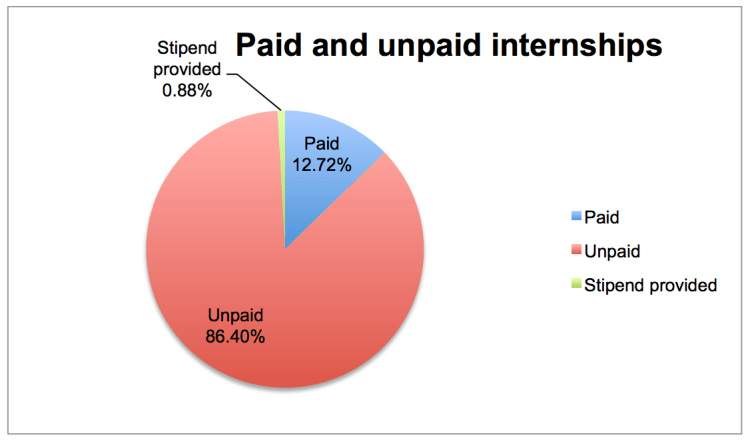 Paid and unpaid internships

Stipend provided 0.88%

Paid 12.72%

Unpaid 86.40%

Paid
Unpaid
Stipend provided